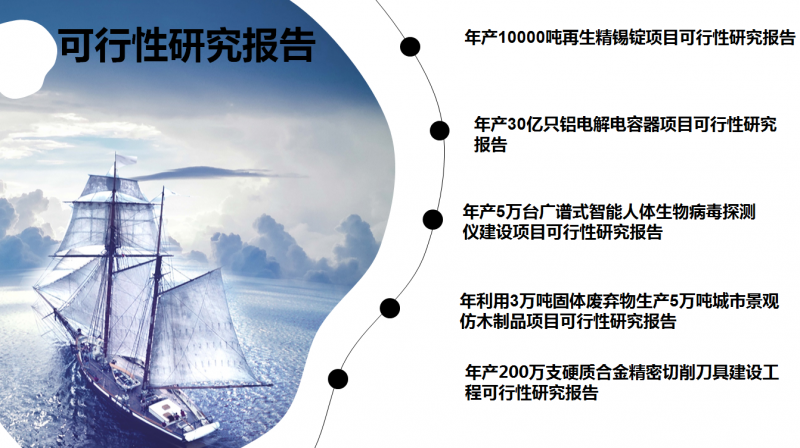 可行性研究报告

年产10000吨再生精锡锭项目可行性研究报告

年产30亿只铝电解电容器项目可行性研究报告

年产5万台广谱式智能人体生物病毒探测仪建设项目可行性研究报告

年利用3万吨固体废弃物生产5万吨城市景观仿木制品项目可行性研究报告

年产200万支硬质合金精密切削刀具建设工程可行性研究报告